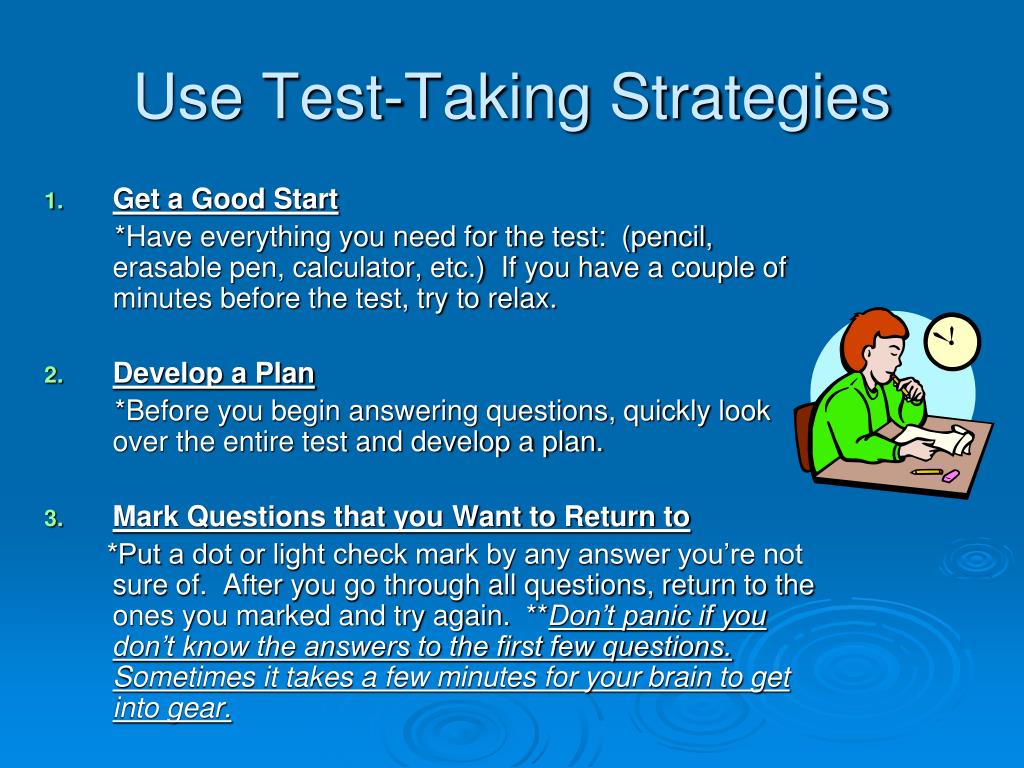 Use Test-Taking Strategies

1. Get a Good Start

*Have everything you need for the test: (pencil, erasable pen, calculator, etc.) If you have a couple of minutes before the test, try to relax.

2. Develop a Plan

*Before you begin answering questions, quickly look over the entire test and develop a plan.

3. Mark Questions that you Want to Return to

*Put a dot or light check mark by any answer you're not sure of. After you go through all questions, return to the ones you marked and try again. **Don't panic if you don't know the answers to the first few questions. Sometimes it takes a few minutes for your brain to get into gear.